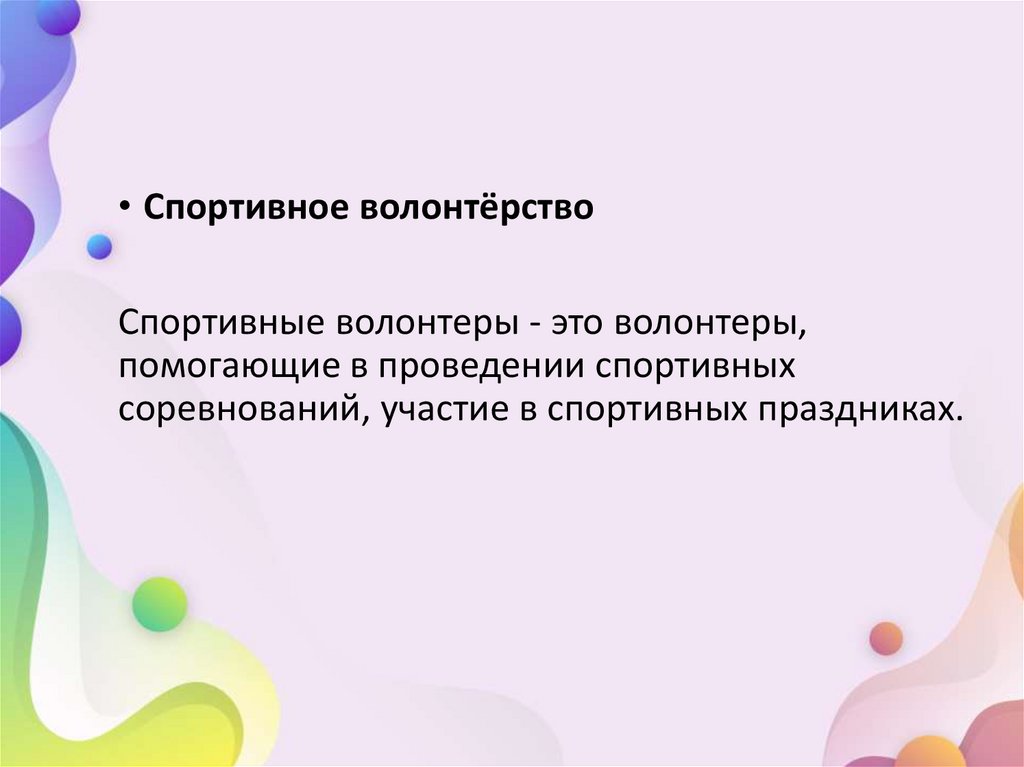 • Спортивное волонтёрство

Спортивные волонтеры - это волонтеры, помогающие в проведении спортивных соревнований, участие в спортивных праздниках.